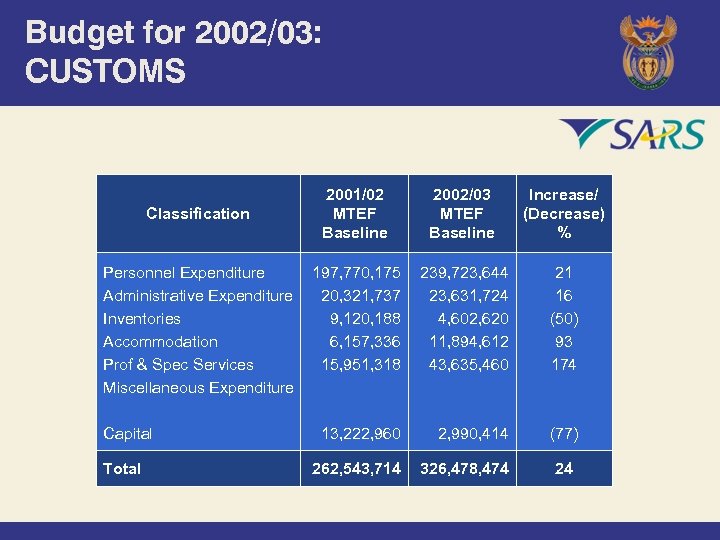 Budget for 2002/03:
CUSTOMS

SARS

| Classification | 2001/02 MTEF Baseline | 2002/03 MTEF Baseline | Increase/ (Decrease) % |
|---|---|---|---|
| Personnel Expenditure | 197,770,175 | 239,723,644 | 21 |
| Administrative Expenditure | 20,321,737 | 23,631,724 | 16 |
| Inventories | 9,120,188 | 4,602,620 | (50) |
| Accommodation | 6,157,336 | 11,894,612 | 93 |
| Prof & Spec Services | 15,951,318 | 43,635,460 | 174 |
| Miscellaneous Expenditure | | | |
| Capital | 13,222,960 | 2,990,414 | (77) |
| Total | 262,543,714 | 326,478,474 | 24 |